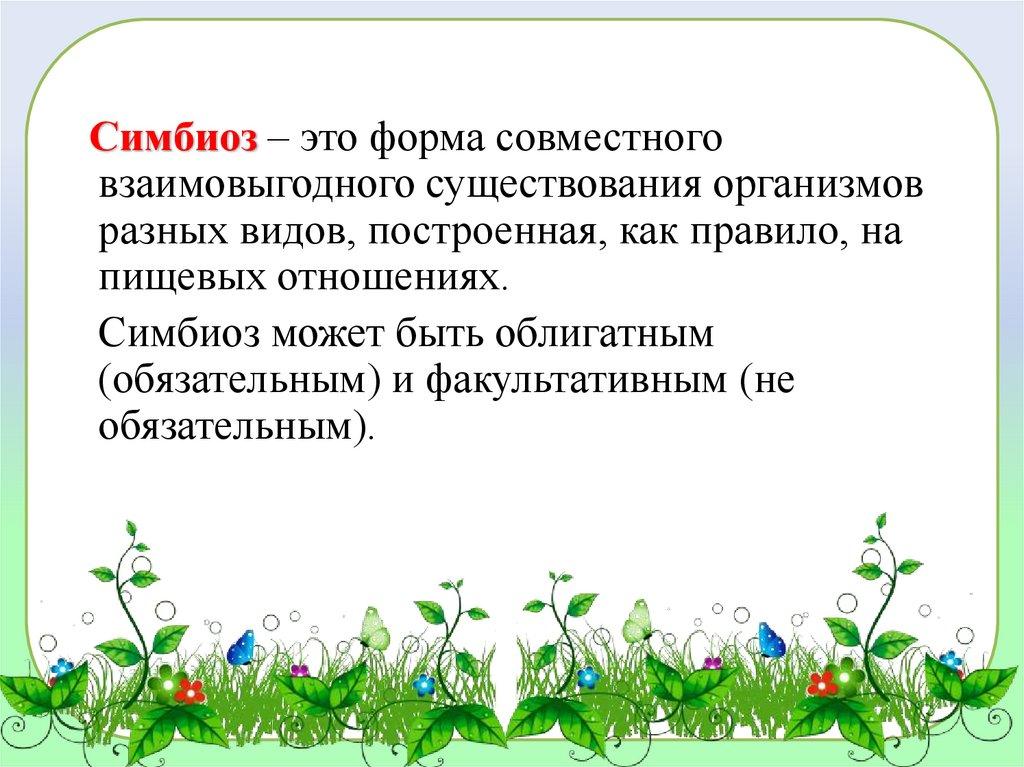 Симбиоз – это форма совместного взаимовыгодного существования организмов разных видов, построенная, как правило, на пищевых отношениях.

Симбиоз может быть облигатным (обязательным) и факультативным (не обязательным).